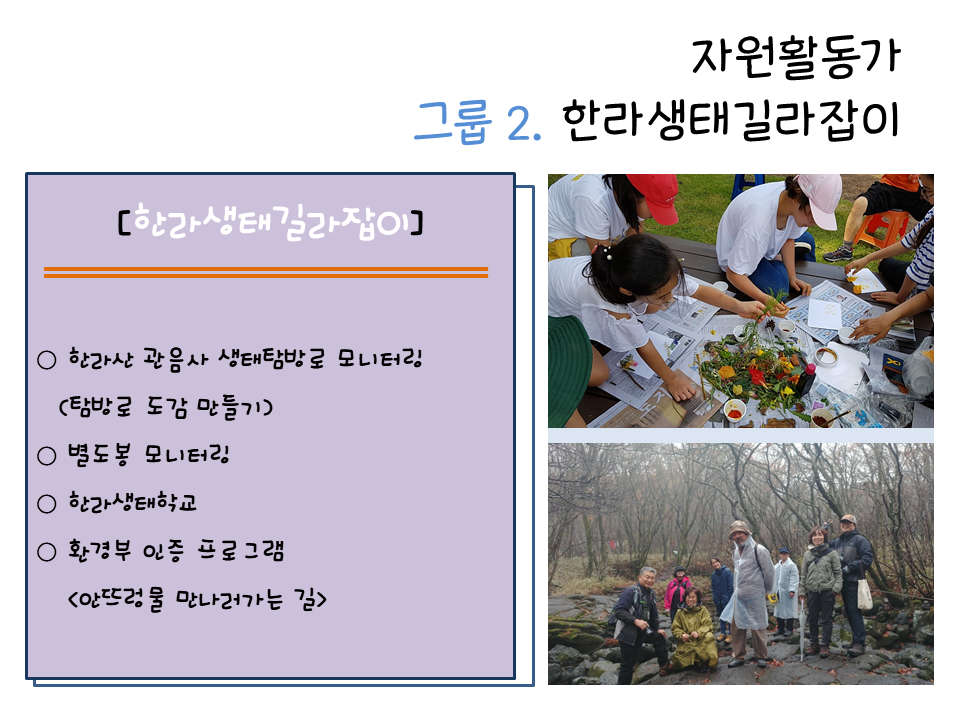 자원활동가
그룹 2. 한라생태길라잡이

[한라생태길라잡이]

○ 한라산 관음사 생태탐방로 모니터링
(탐방로 도감 만들기)
○ 별도봉 모니터링
○ 한라생태학교
○ 환경부 인증 프로그램
<안뜨렁물 만나러가는 길>